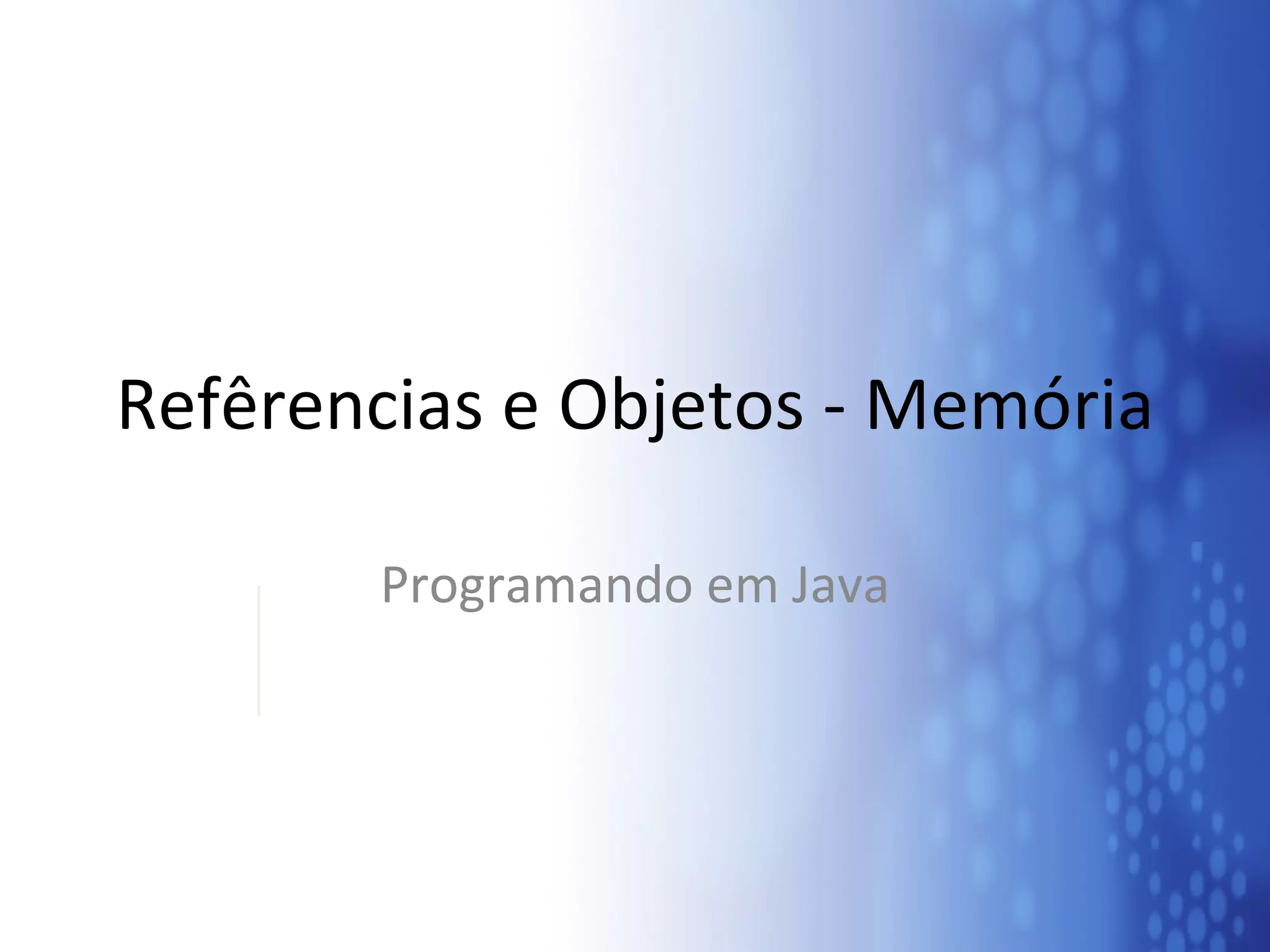 Refêrencias e Objetos - Memória

Programando em Java